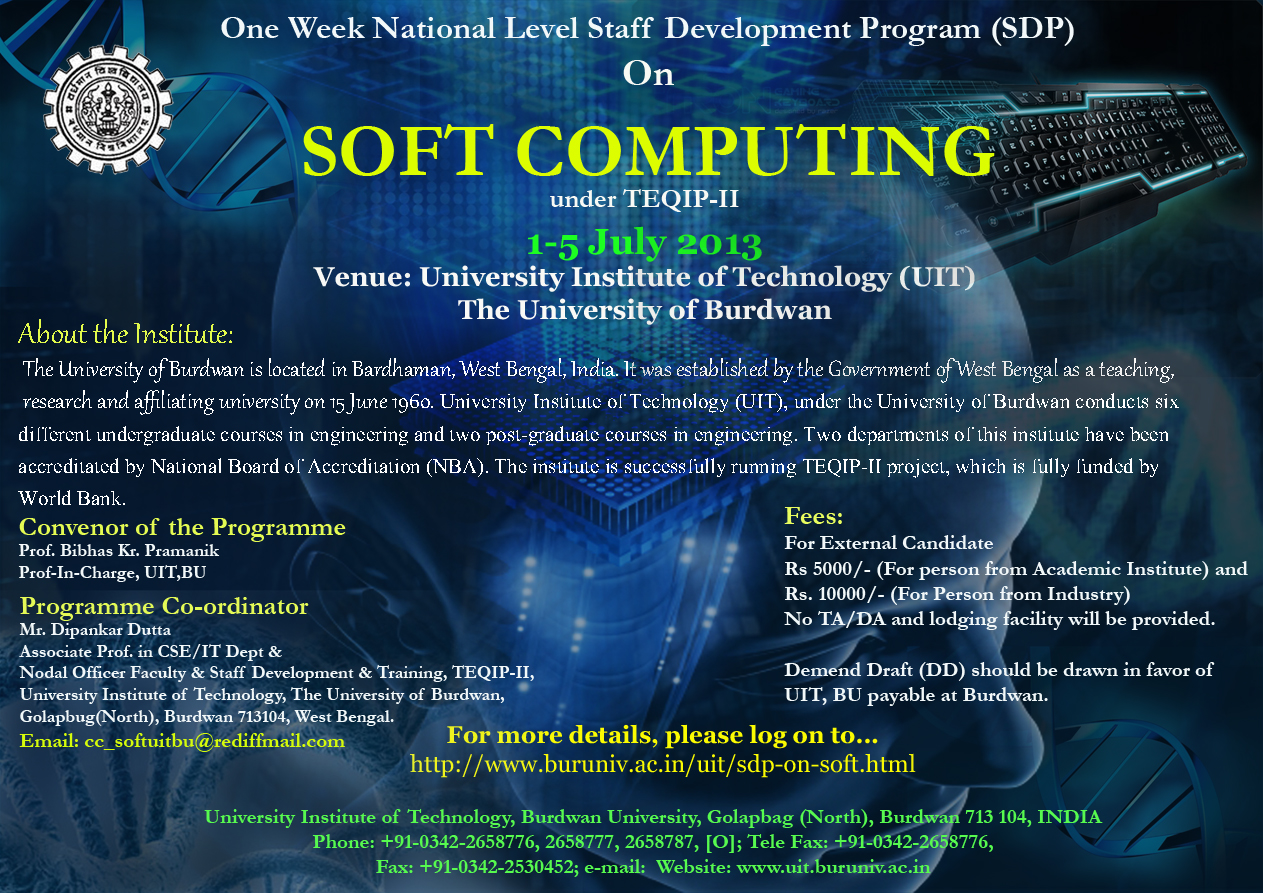 One Week National Level Staff Development Program (SDP)
On

SOFT COMPUTING
under TEQIP-II

1-5 July 2013
Venue: University Institute of Technology (UIT)
The University of Burdwan

About the Institute:
The University of Burdwan is located in Bardhaman, West Bengal, India. It was established by the Government of West Bengal as a teaching, research and affiliating university on 15 June 1960. University Institute of Technology (UIT), under the University of Burdwan conducts six different undergraduate courses in engineering and two post-graduate courses in engineering. Two departments of this institute have been accreditated by National Board of Accreditation (NBA). The institute is successfully running TEQIP-II project, which is fully funded by World Bank.

Convenor of the Programme
Prof. Bibhas Kr. Pramanik
Prof-In-Charge, UIT,BU

Programme Co-ordinator
Mr. Dipankar Dutta
Associate Prof. in CSE/IT Dept &
Nodal Officer Faculty & Staff Development & Training, TEQIP-II,
University Institute of Technology, The University of Burdwan,
Golapbug(North), Burdwan 713104, West Bengal.
Email: cc_softuitbu@rediffmail.com

Fees:
For External Candidate
Rs 5000/- (For person from Academic Institute) and
Rs. 10000/- (For Person from Industry)
No TA/DA and lodging facility will be provided.

Demend Draft (DD) should be drawn in favor of UIT, BU payable at Burdwan.

For more details, please log on to...
http://www.buruniv.ac.in/uit/sdp-on-soft.html

University Institute of Technology, Burdwan University, Golapbag (North), Burdwan 713 104, INDIA
Phone: +91-0342-2658776, 2658777, 2658787, [O]; Tele Fax: +91-0342-2658776,
Fax: +91-0342-2530452; e-mail: Website: www.uit.buruniv.ac.in